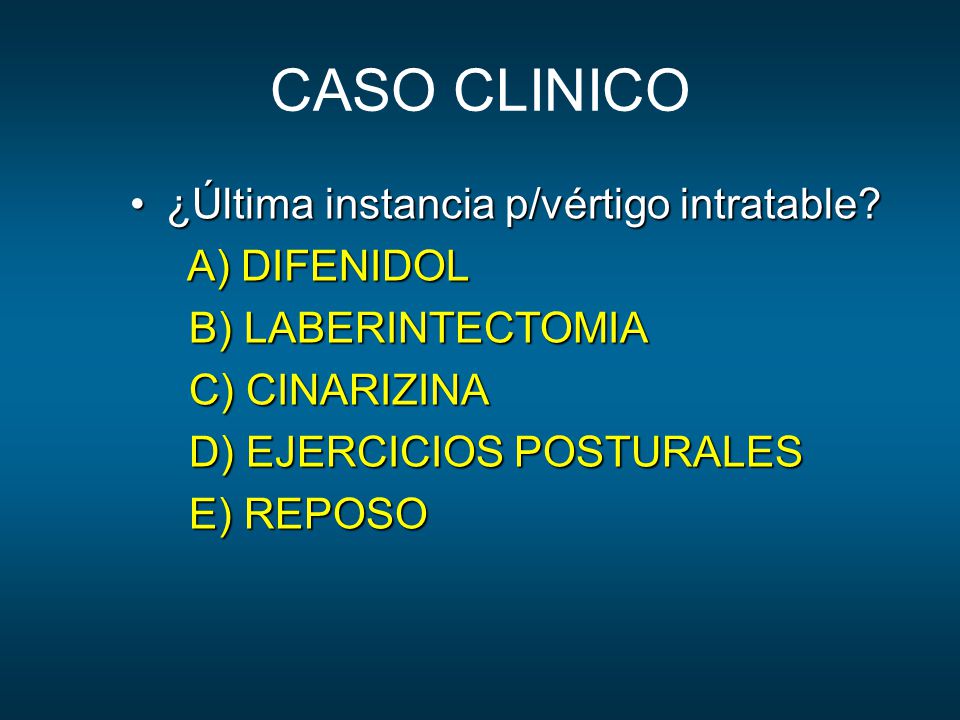 CASO CLINICO

• ¿Última instancia p/vértigo intratable?

A) DIFENIDOL

B) LABERINTECTOMIA

C) CINARIZINA

D) EJERCICIOS POSTURALES

E) REPOSO